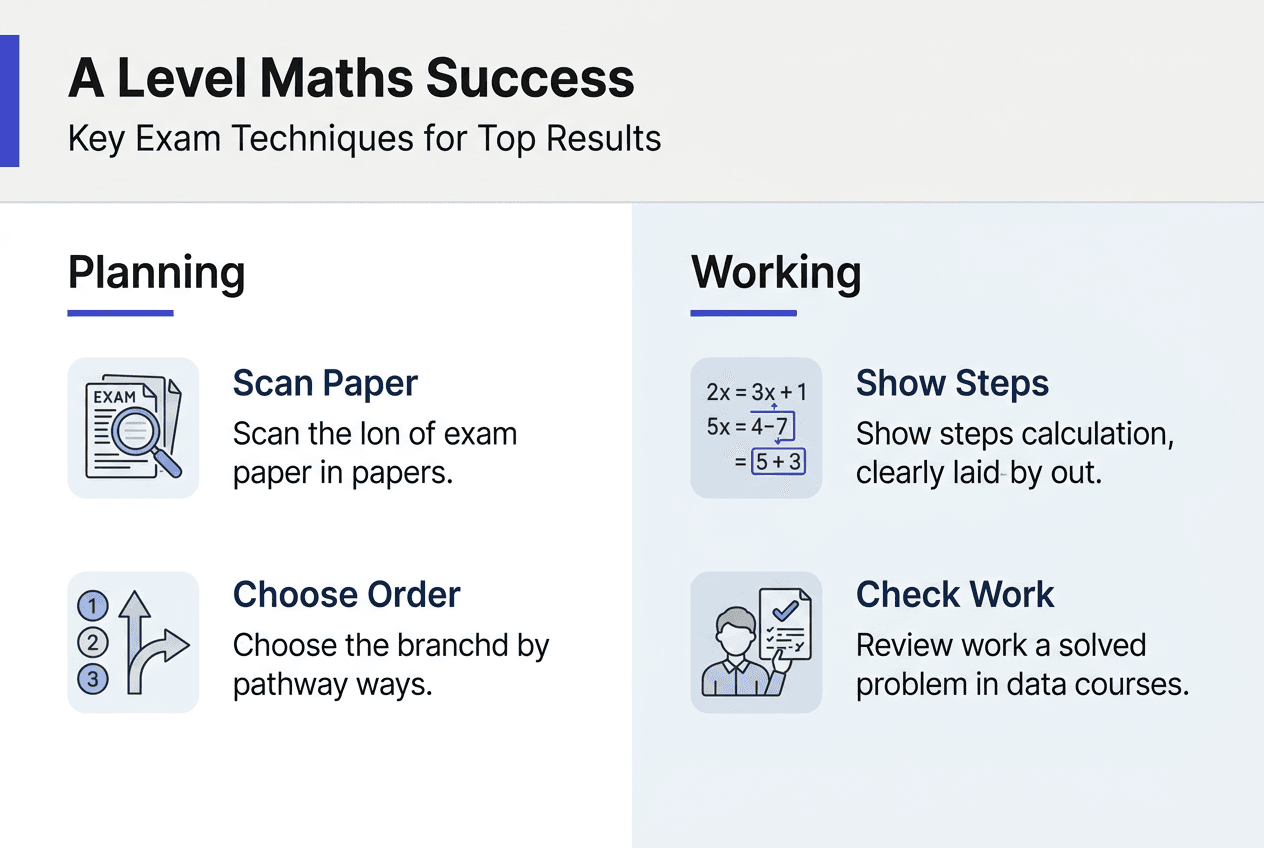 A Level Maths Success

Key Exam Techniques for Top Results

Planning

EXAM

Scan Paper

Scan the lon of exam paper in papers.

1
2
3

Choose Order

Choose the branchd by pathway ways.

Working

$2x = 3x + 1$
$5x = 4 - 7$
$= 5 + 3$

Show Steps

Show steps calculation, clearly laid by out.

Check Work

Review work a solved problem in data courses.